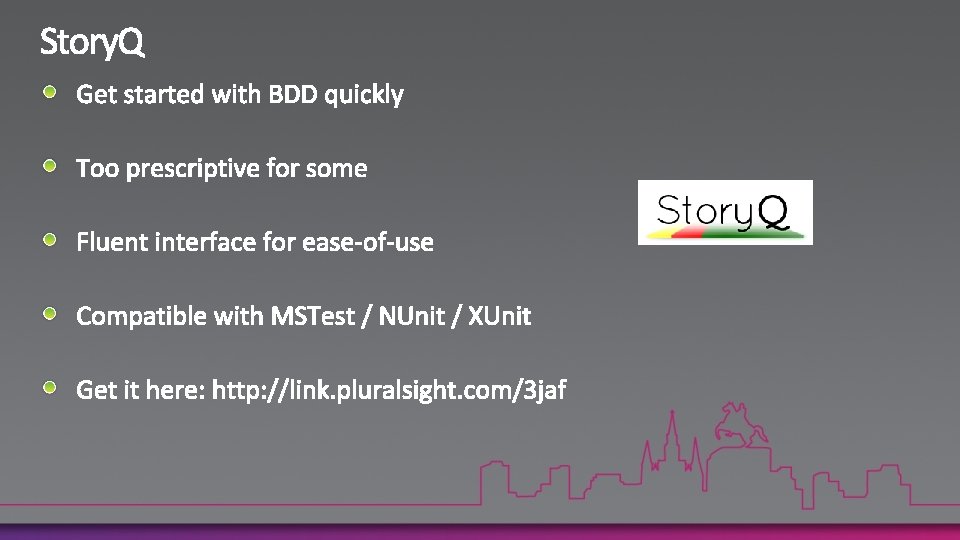 StoryQ

Get started with BDD quickly

Too prescriptive for some

Fluent interface for ease-of-use

Compatible with MSTest / NUnit / XUnit

Get it here: http://link.pluralsight.com/3jaf

StoryQ